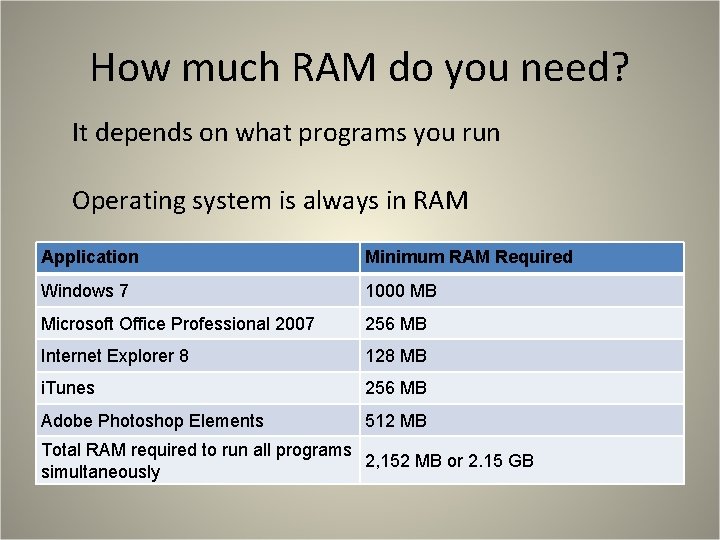 How much RAM do you need?

It depends on what programs you run

Operating system is always in RAM

| Application | Minimum RAM Required |
|---|---|
| Windows 7 | 1000 MB |
| Microsoft Office Professional 2007 | 256 MB |
| Internet Explorer 8 | 128 MB |
| iTunes | 256 MB |
| Adobe Photoshop Elements | 512 MB |
| Total RAM required to run all programs simultaneously | 2,152 MB or 2.15 GB |